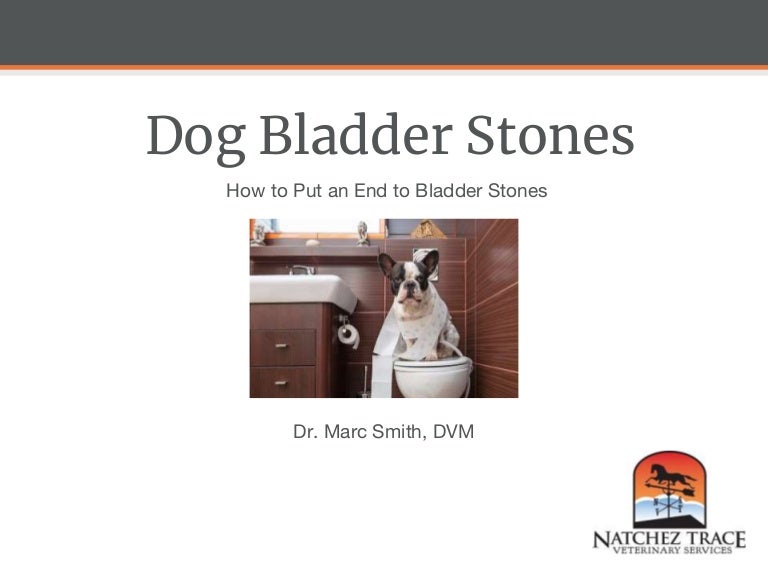 Dog Bladder Stones

How to Put an End to Bladder Stones

Dr. Marc Smith, DVM

NATCHEZ TRACE
VETERINARY SERVICES